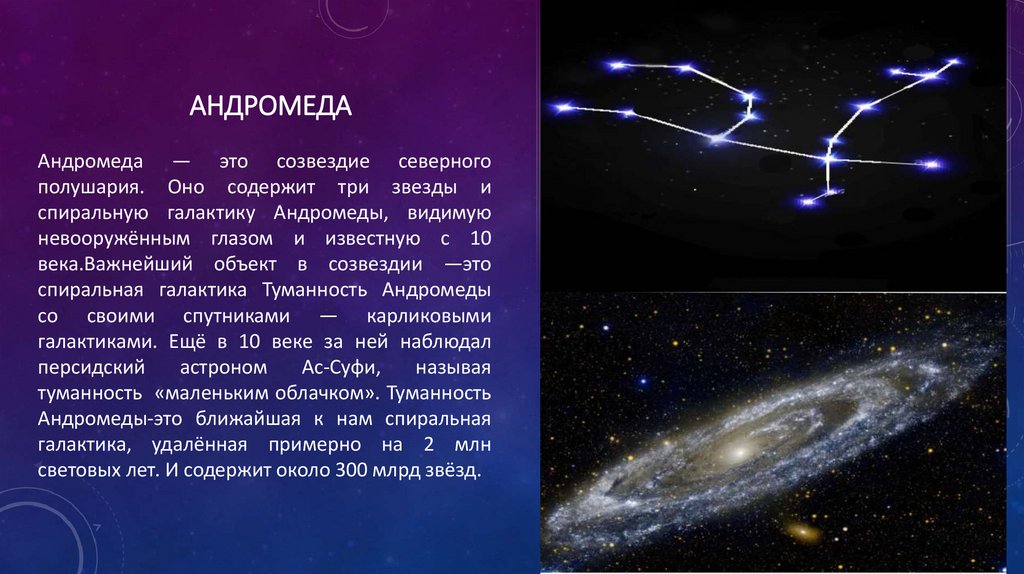 АНДРОМЕДА

Андромеда — это созвездие северного полушария. Оно содержит три звезды и спиральную галактику Андромеды, видимую невооружённым глазом и известную с 10 века.Важнейший объект в созвездии —это спиральная галактика Туманность Андромеды со своими спутниками — карликовыми галактиками. Ещё в 10 веке за ней наблюдал персидский астроном Ас-Суфи, называя туманность «маленьким облачком». Туманность Андромеды-это ближайшая к нам спиральная галактика, удалённая примерно на 2 млн световых лет. И содержит около 300 млрд звёзд.